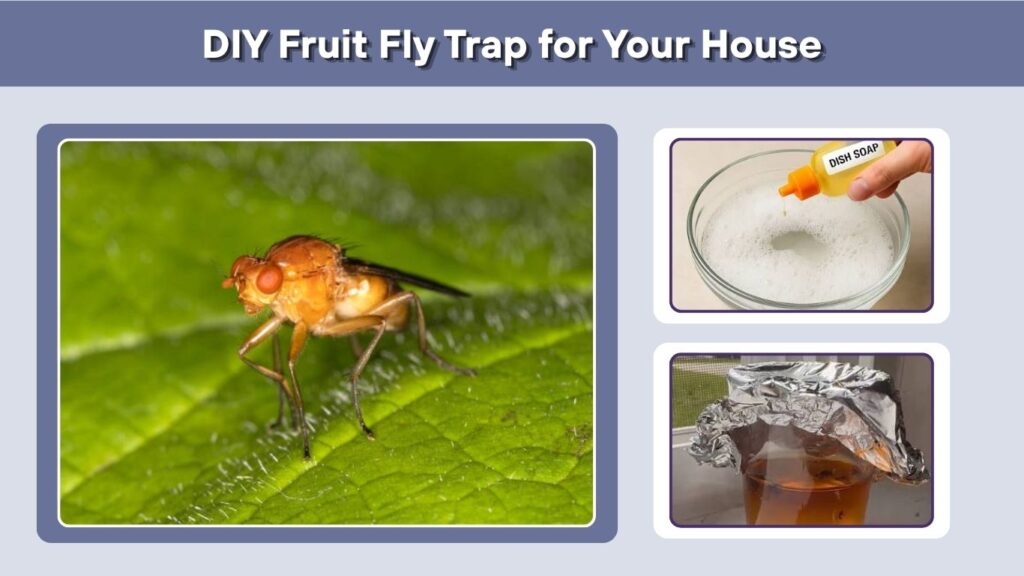 DIY Fruit Fly Trap for Your House

DISH SOAP